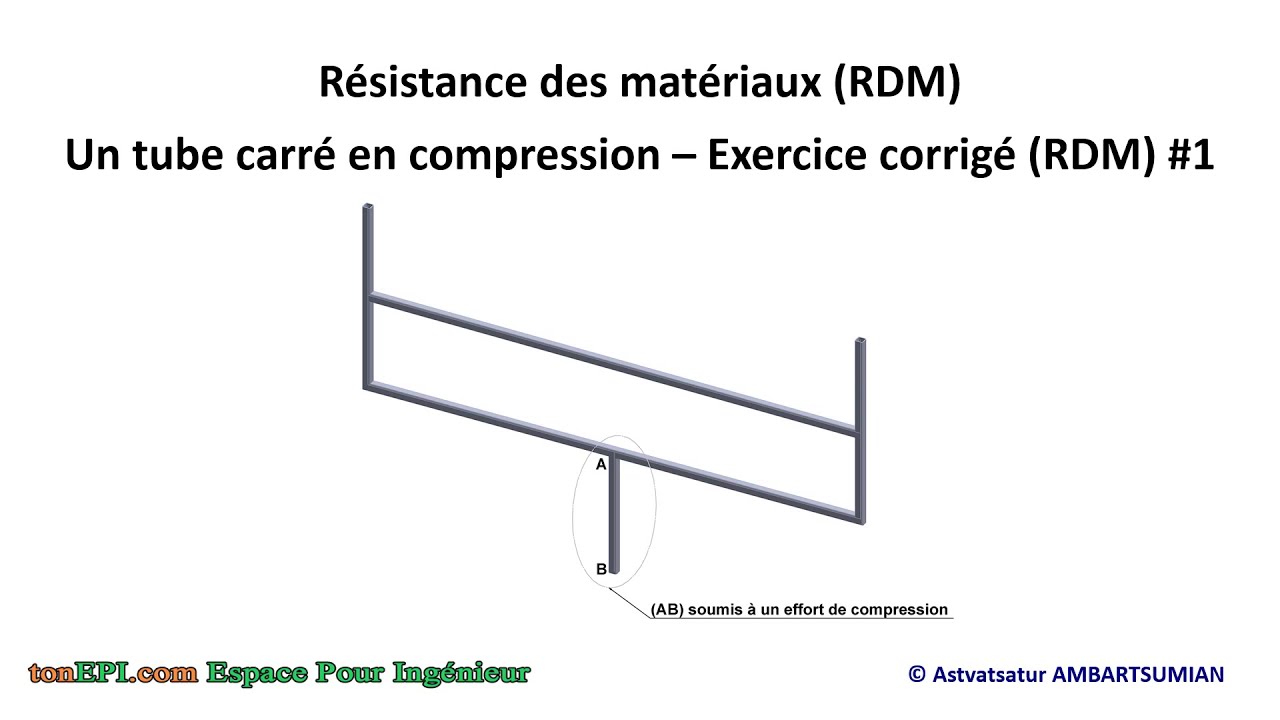 Résistance des matériaux (RDM)

Un tube carré en compression – Exercice corrigé (RDM) #1

A

B

(AB) soumis à un effort de compression

tonEPI.com Espace Pour Ingénieur

© Astvatsatur AMBARTSUMIAN